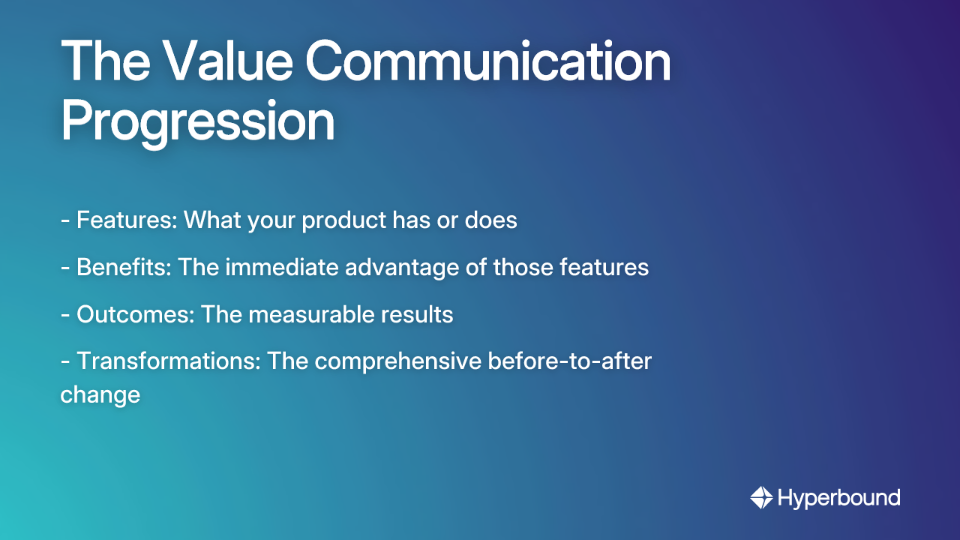 The Value Communication Progression

- Features: What your product has or does

- Benefits: The immediate advantage of those features

- Outcomes: The measurable results

- Transformations: The comprehensive before-to-after change

Hyperbound